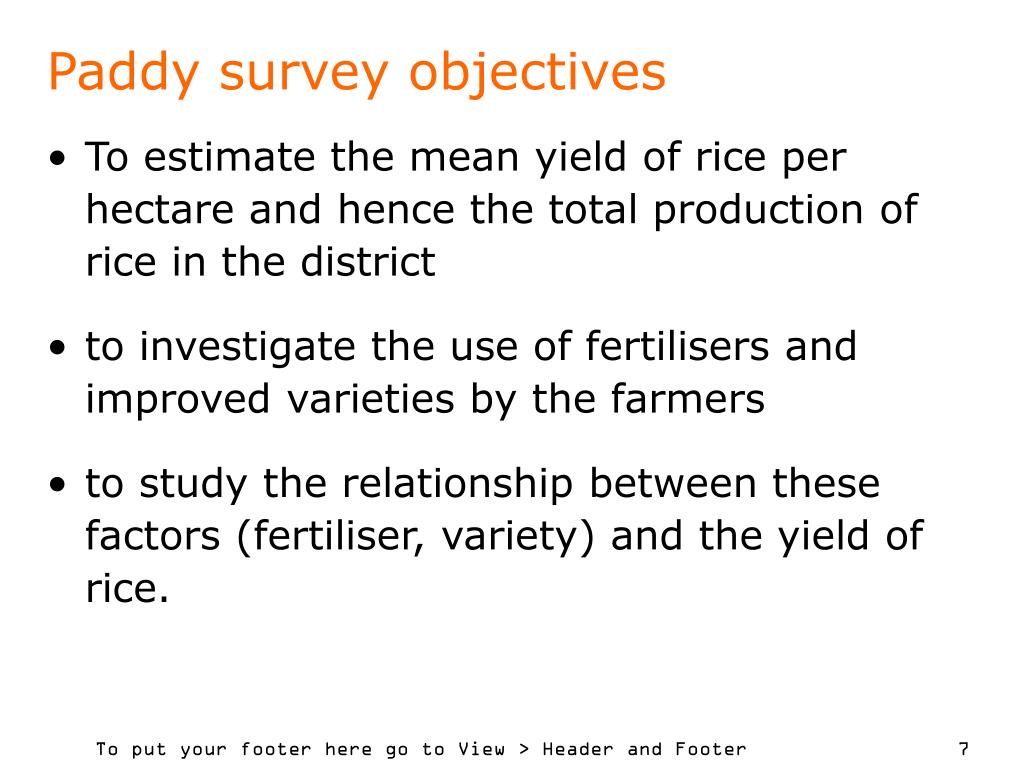 Paddy survey objectives

• To estimate the mean yield of rice per hectare and hence the total production of rice in the district

• to investigate the use of fertilisers and improved varieties by the farmers

• to study the relationship between these factors (fertiliser, variety) and the yield of rice.

To put your footer here go to View > Header and Footer

7